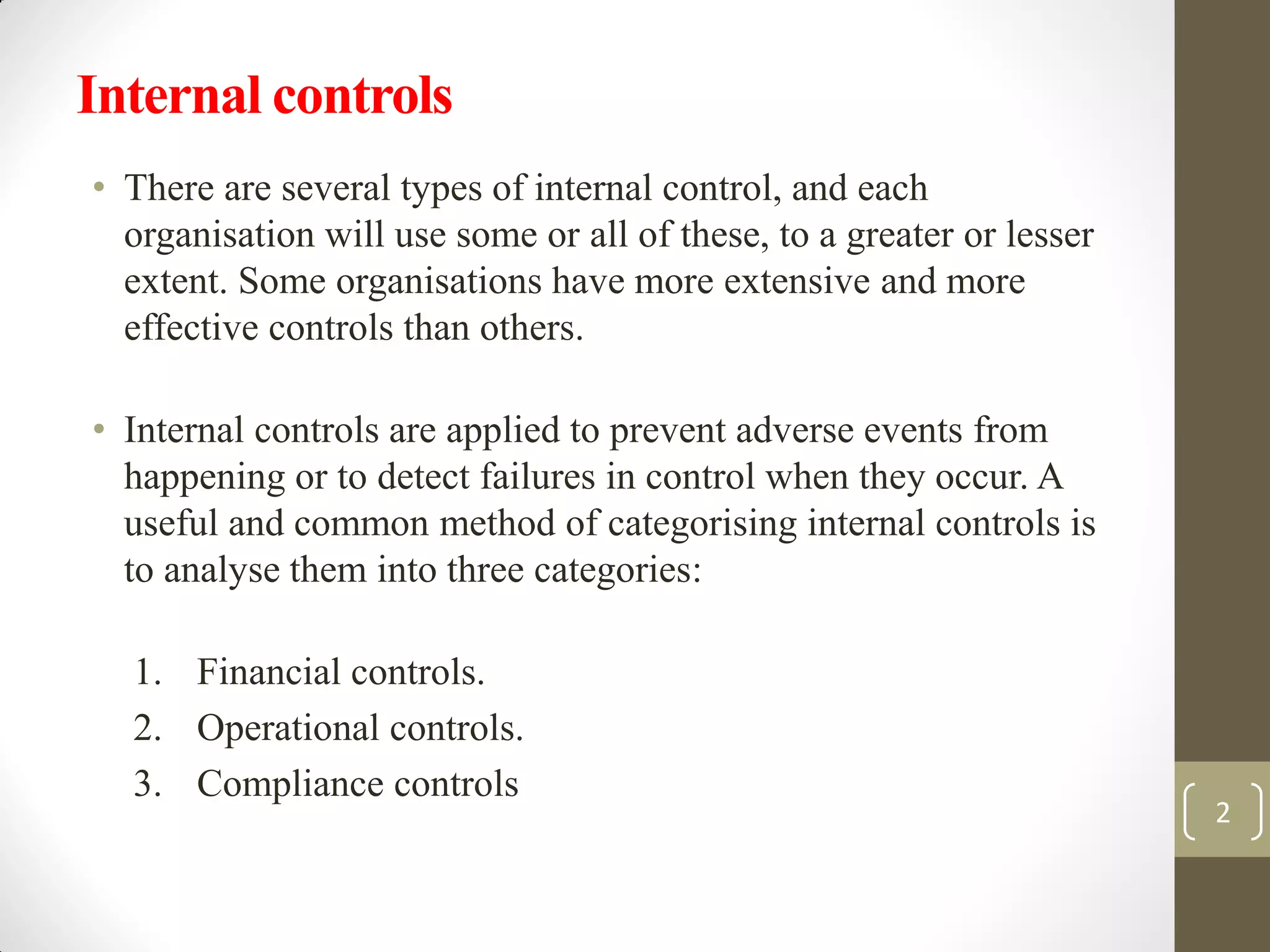 Internal controls

• There are several types of internal control, and each organisation will use some or all of these, to a greater or lesser extent. Some organisations have more extensive and more effective controls than others.

• Internal controls are applied to prevent adverse events from happening or to detect failures in control when they occur. A useful and common method of categorising internal controls is to analyse them into three categories:

1. Financial controls.
2. Operational controls.
3. Compliance controls

2